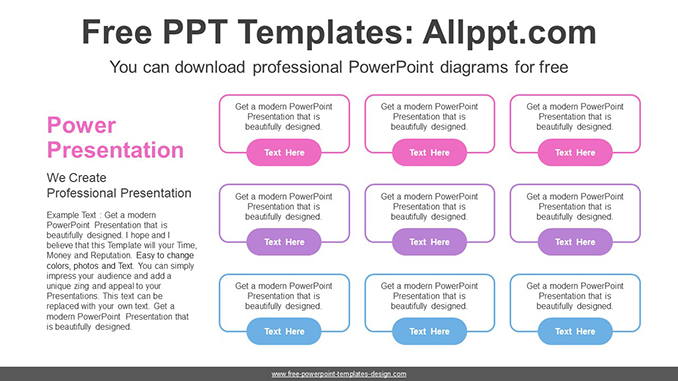 Free PPT Templates: Allppt.com

You can download professional PowerPoint diagrams for free

Power Presentation

We Create Professional Presentation

Example Text : Get a modern PowerPoint Presentation that is beautifully designed. I hope and I believe that this Template will your Time, Money and Reputation. Easy to change colors, photos and Text. You can simply impress your audience and add a unique zing and appeal to your Presentations. This text can be replaced with your own text. Get a modern PowerPoint Presentation that is beautifully designed.

Get a modern PowerPoint Presentation that is beautifully designed.

Text Here

Get a modern PowerPoint Presentation that is beautifully designed.

Text Here

Get a modern PowerPoint Presentation that is beautifully designed.

Text Here

Get a modern PowerPoint Presentation that is beautifully designed.

Text Here

Get a modern PowerPoint Presentation that is beautifully designed.

Text Here

Get a modern PowerPoint Presentation that is beautifully designed.

Text Here

Get a modern PowerPoint Presentation that is beautifully designed.

Text Here

Get a modern PowerPoint Presentation that is beautifully designed.

Text Here

Get a modern PowerPoint Presentation that is beautifully designed.

Text Here

www.free-powerpoint-templates-design.com